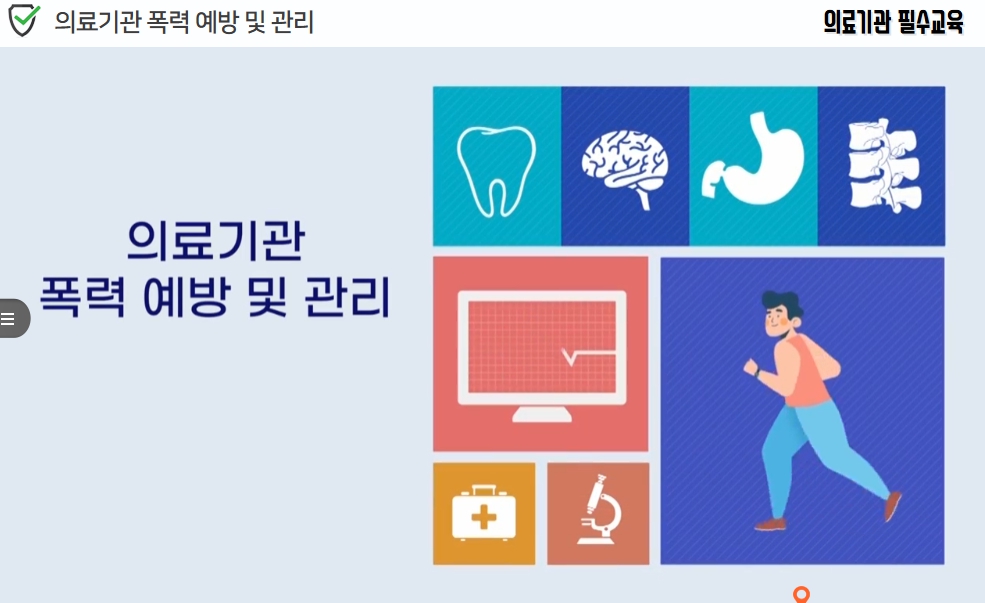 의료기관 폭력 예방 및 관리

의료기관 필수교육

의료기관
폭력 예방 및 관리